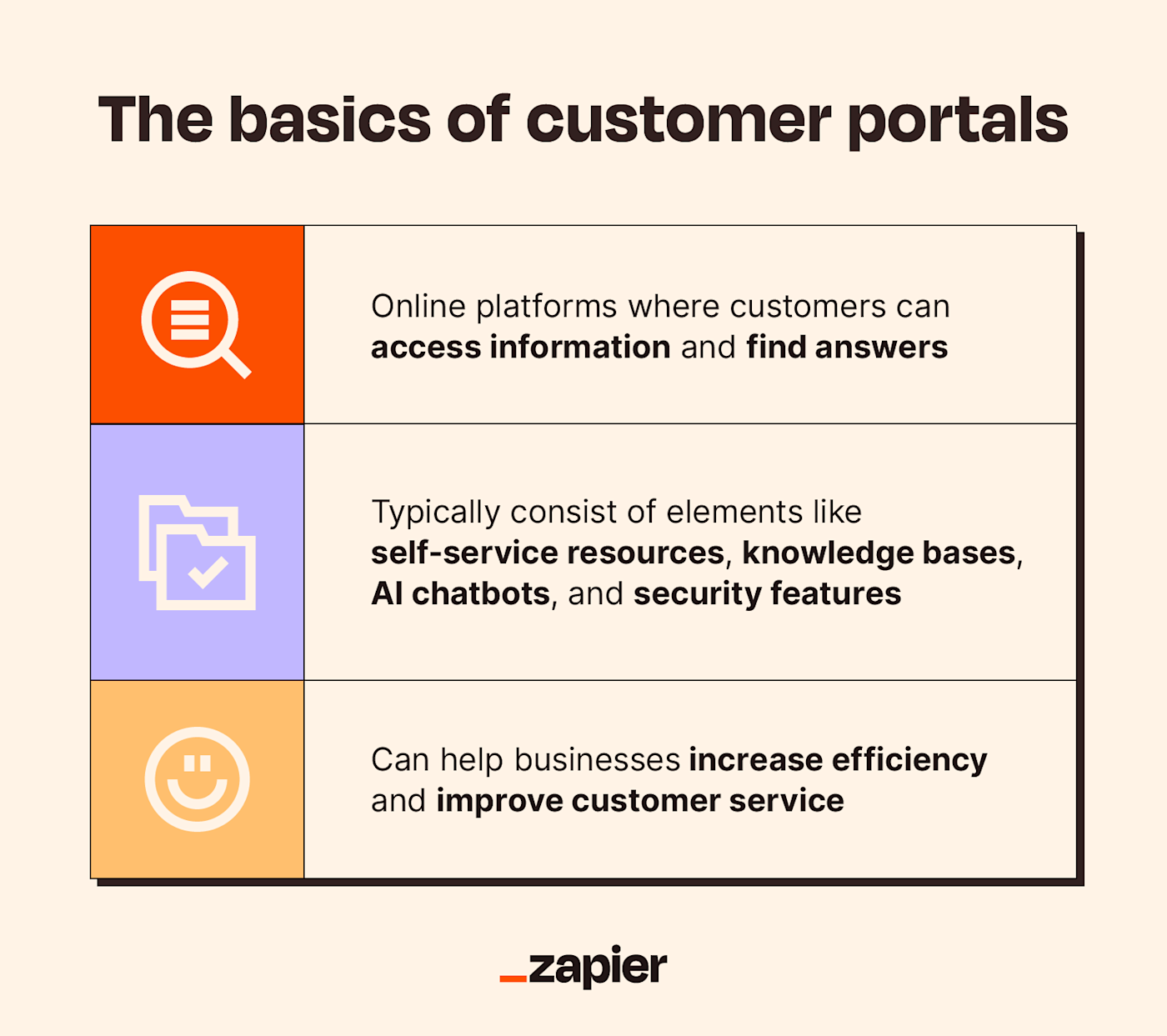 The basics of customer portals

Online platforms where customers can access information and find answers

Typically consist of elements like self-service resources, knowledge bases, AI chatbots, and security features

Can help businesses increase efficiency and improve customer service

_zapier